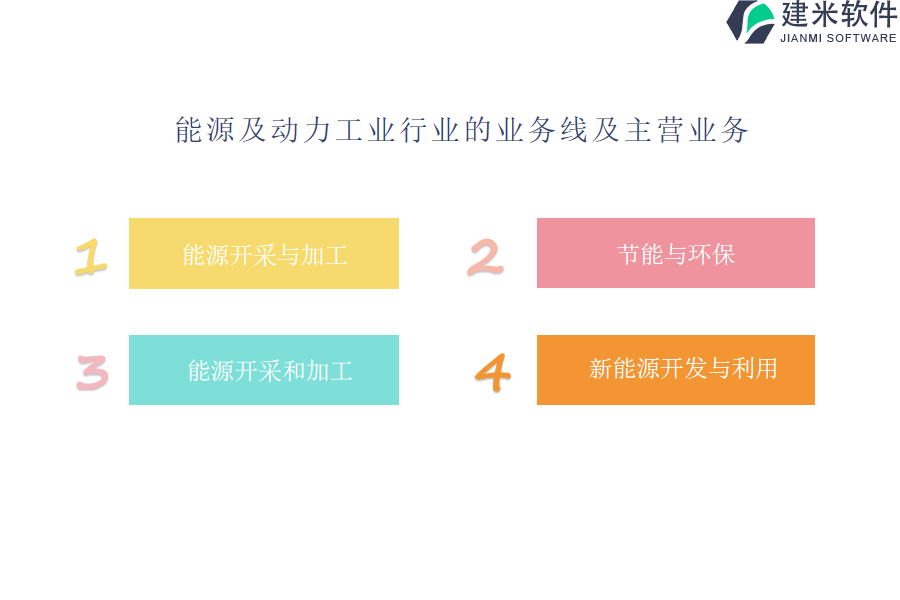 建米软件
JIANMI SOFTWARE

能源及动力工业行业的业务线及主营业务

1 能源开采与加工

2 节能与环保

3 能源开采和加工

4 新能源开发与利用